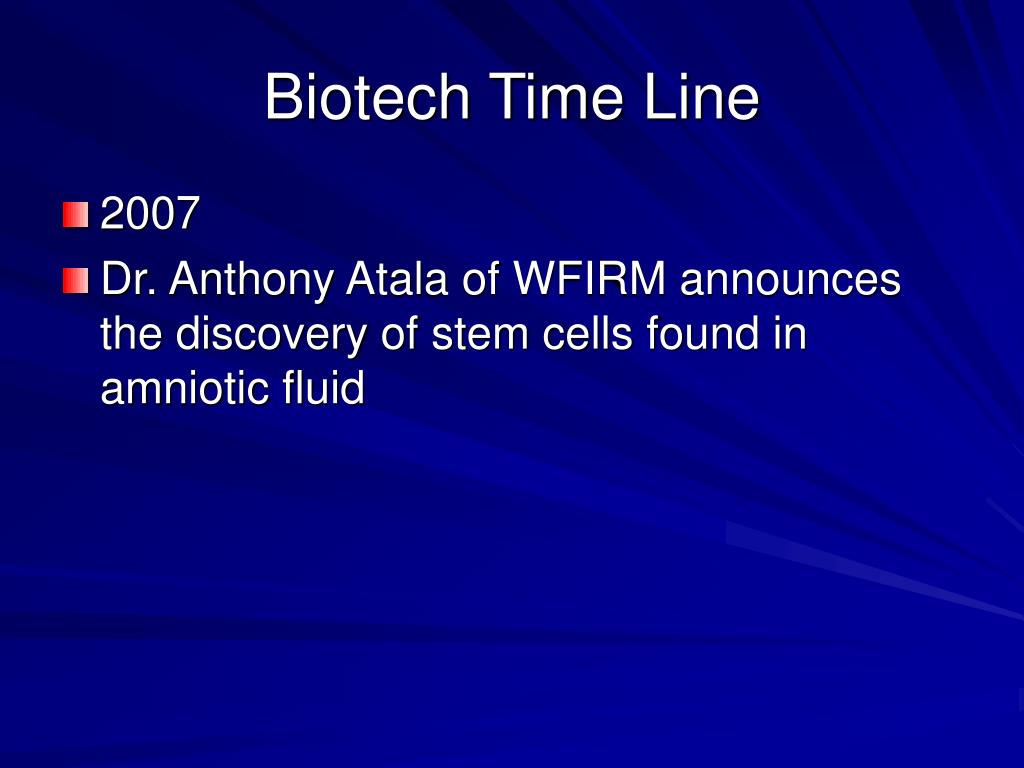 Biotech Time Line

2007

Dr. Anthony Atala of WFIRM announces the discovery of stem cells found in amniotic fluid